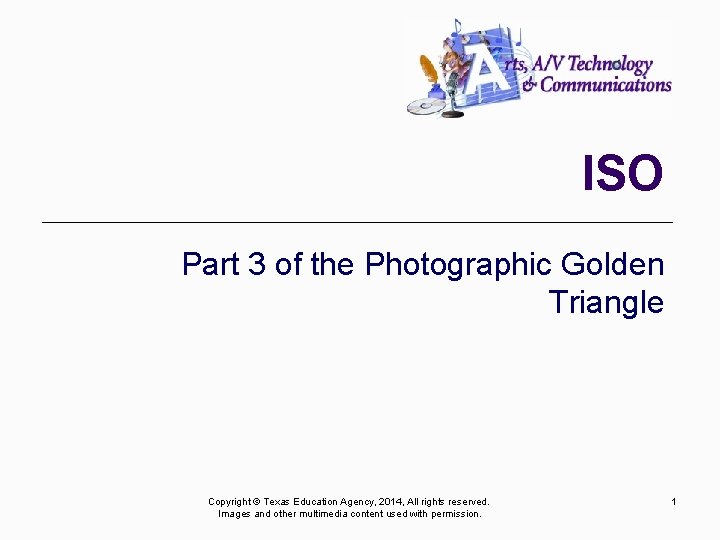 Arts, A/V Technology & Communications

ISO

Part 3 of the Photographic Golden Triangle

Copyright © Texas Education Agency, 2014, All rights reserved.
Images and other multimedia content used with permission.

1